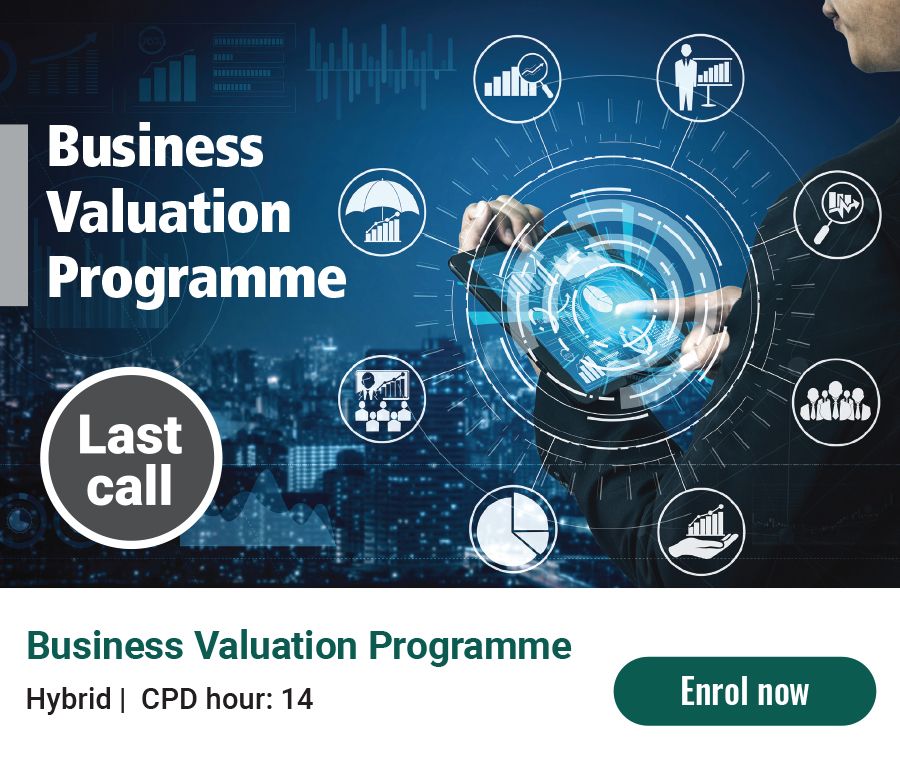 Business Valuation Programme

Last call

Business Valuation Programme

Hybrid | CPD hour: 14

Enrol now